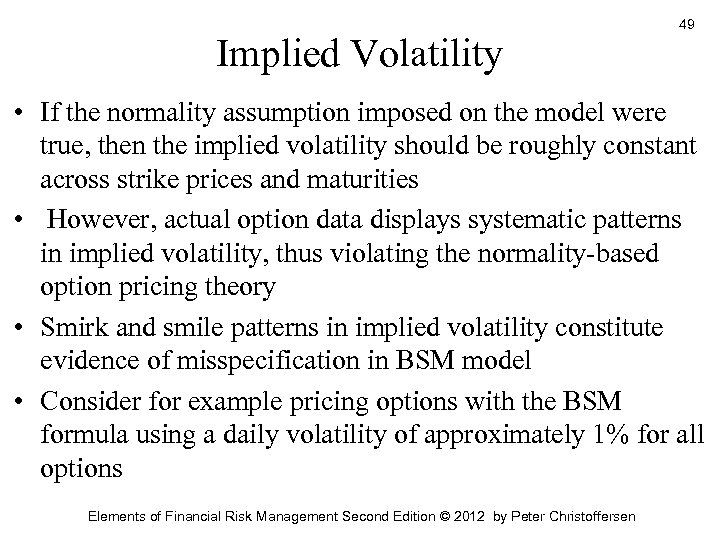 49

Implied Volatility

• If the normality assumption imposed on the model were true, then the implied volatility should be roughly constant across strike prices and maturities

• However, actual option data displays systematic patterns in implied volatility, thus violating the normality-based option pricing theory

• Smirk and smile patterns in implied volatility constitute evidence of misspecification in BSM model

• Consider for example pricing options with the BSM formula using a daily volatility of approximately 1% for all options

Elements of Financial Risk Management Second Edition © 2012 by Peter Christoffersen